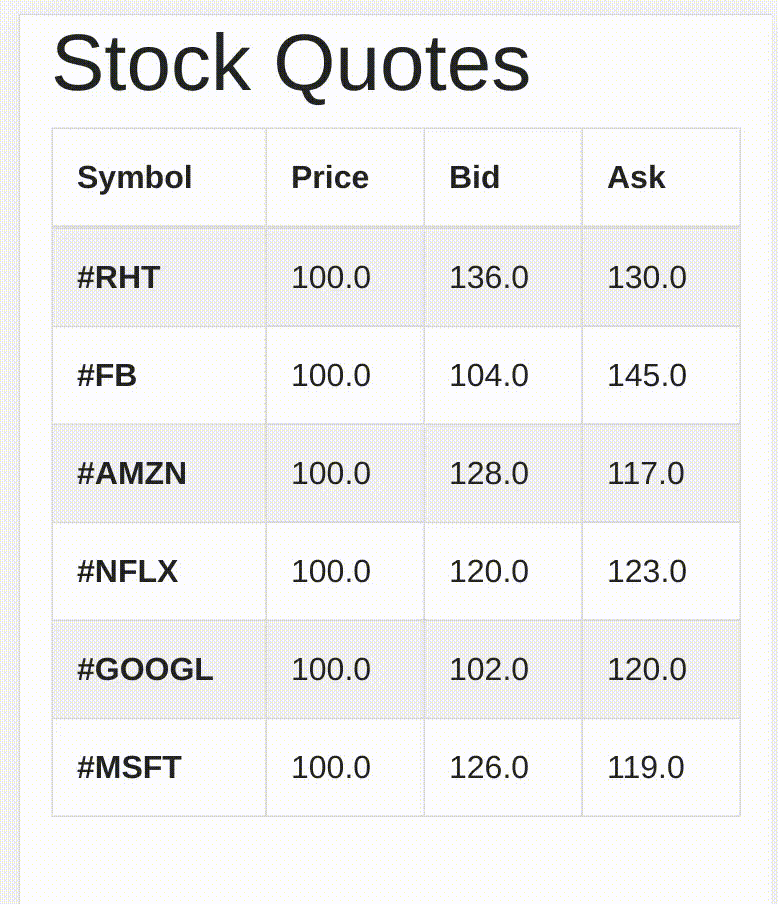 Stock Quotes

| Symbol | Price | Bid | Ask |
|---|---|---|---|
| #RHT | 100.0 | 136.0 | 130.0 |
| #FB | 100.0 | 104.0 | 145.0 |
| #AMZN | 100.0 | 128.0 | 117.0 |
| #NFLX | 100.0 | 120.0 | 123.0 |
| #GOOGL | 100.0 | 102.0 | 120.0 |
| #MSFT | 100.0 | 126.0 | 119.0 |